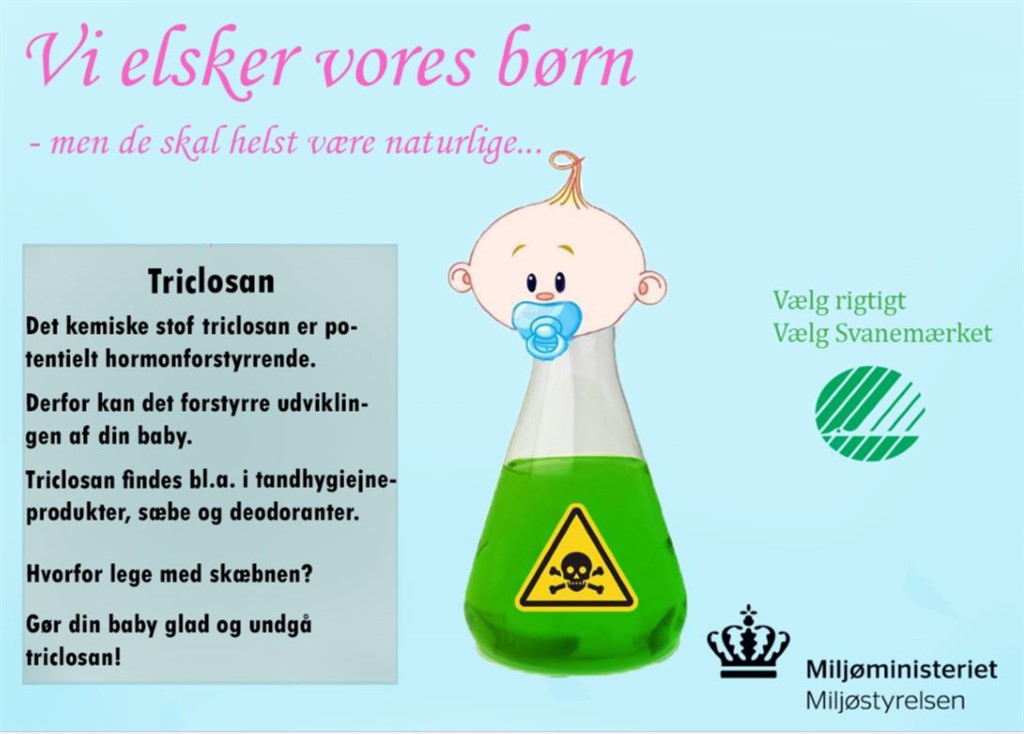 Vi elsker vores børn

- men de skal helst være naturlige...

Triclosan

Det kemiske stof triclosan er potentielt hormonforstyrrende.

Derfor kan det forstyrre udviklingen af din baby.

Triclosan findes bl.a. i tandhygiejneprodukter, sæbe og deodoranter.

Hvorfor lege med skæbnen?

Gør din baby glad og undgå triclosan!

Vælg rigtigt
Vælg Svanemærket

Miljøministeriet
Miljøstyrelsen